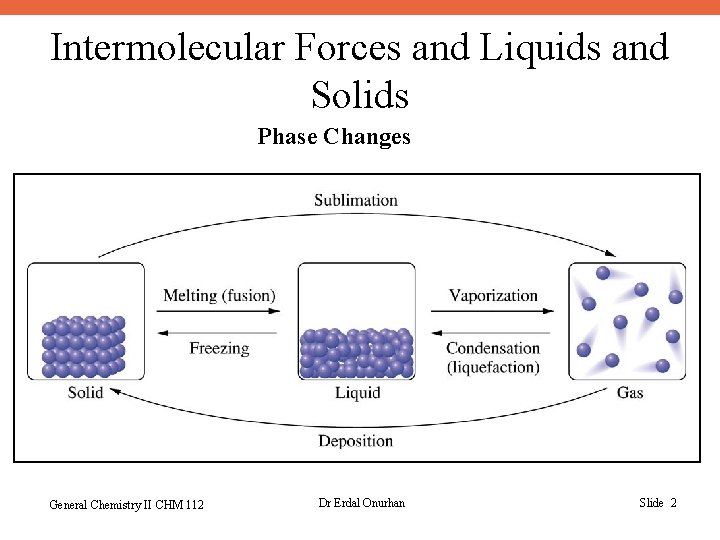 Intermolecular Forces and Liquids and Solids

Phase Changes

Sublimation

Melting (fusion)

Freezing

Vaporization

Condensation (liquefaction)

Solid

Liquid

Gas

Deposition

General Chemistry II CHM 112

Dr Erdal Onurhan

Slide 2